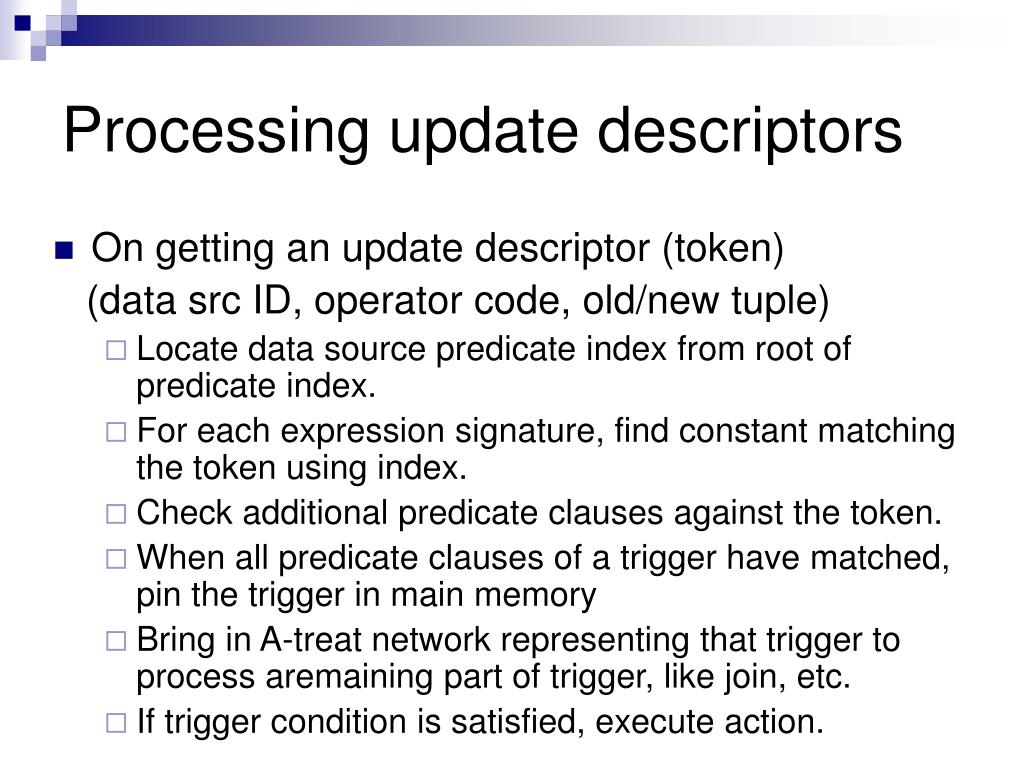 Processing update descriptors

On getting an update descriptor (token)
(data src ID, operator code, old/new tuple)

Locate data source predicate index from root of predicate index.

For each expression signature, find constant matching the token using index.

Check additional predicate clauses against the token.

When all predicate clauses of a trigger have matched, pin the trigger in main memory

Bring in A-treat network representing that trigger to process aremaining part of trigger, like join, etc.

If trigger condition is satisfied, execute action.